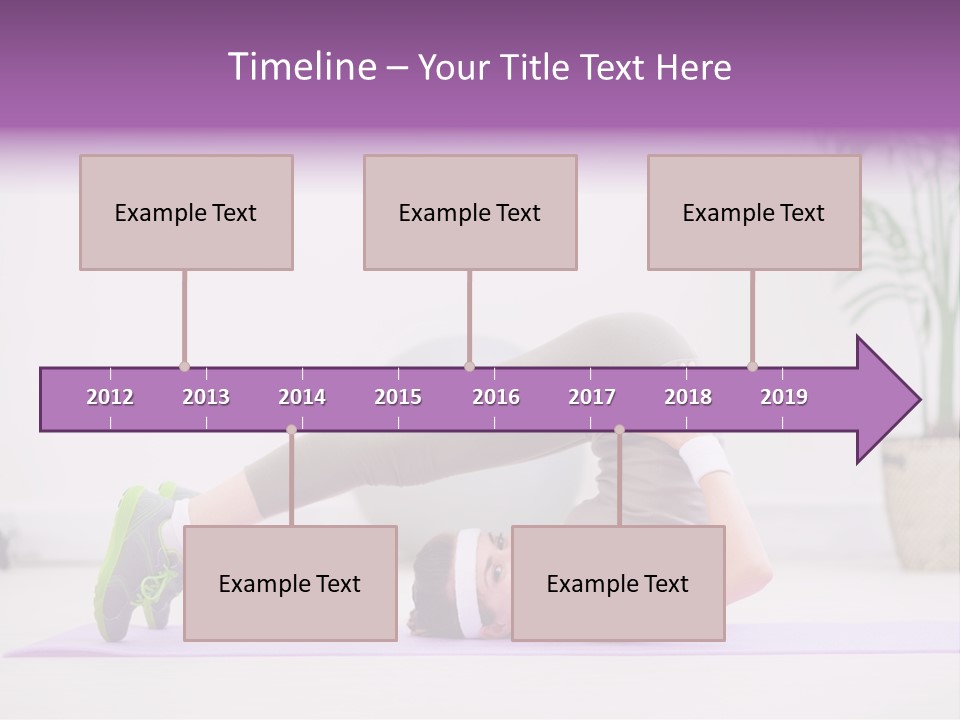 Timeline – Your Title Text Here

Example Text

Example Text

Example Text

2012 2013 2014 2015 2016 2017 2018 2019

Example Text

Example Text